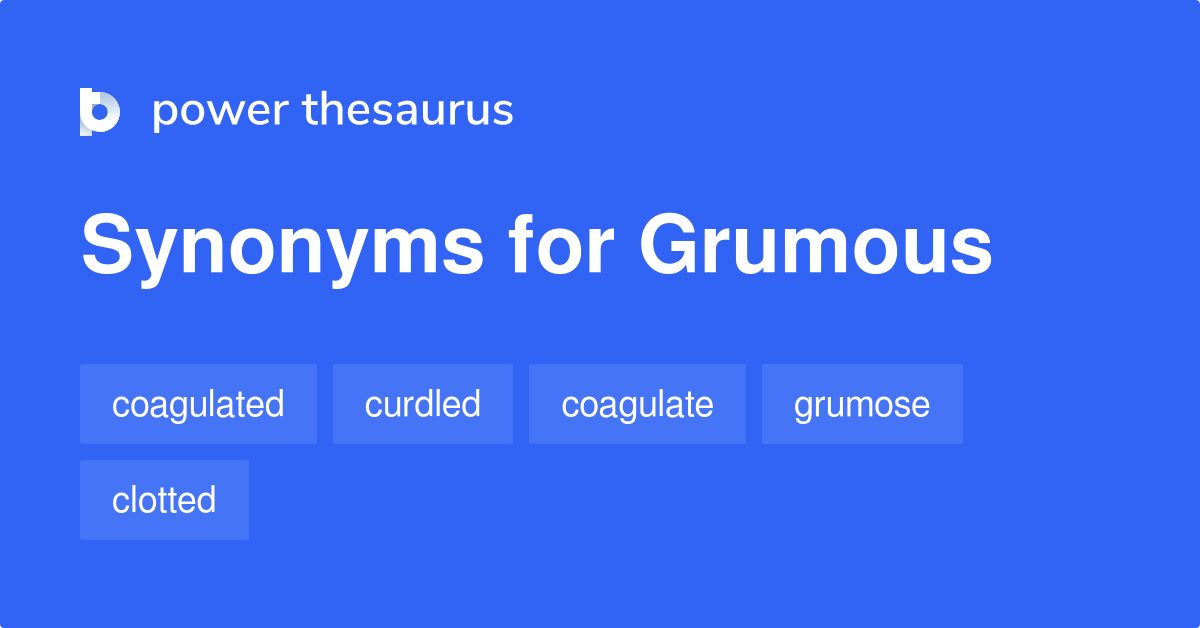 power thesaurus

Synonyms for Grumous

coagulated curdled coagulate grumose clotted